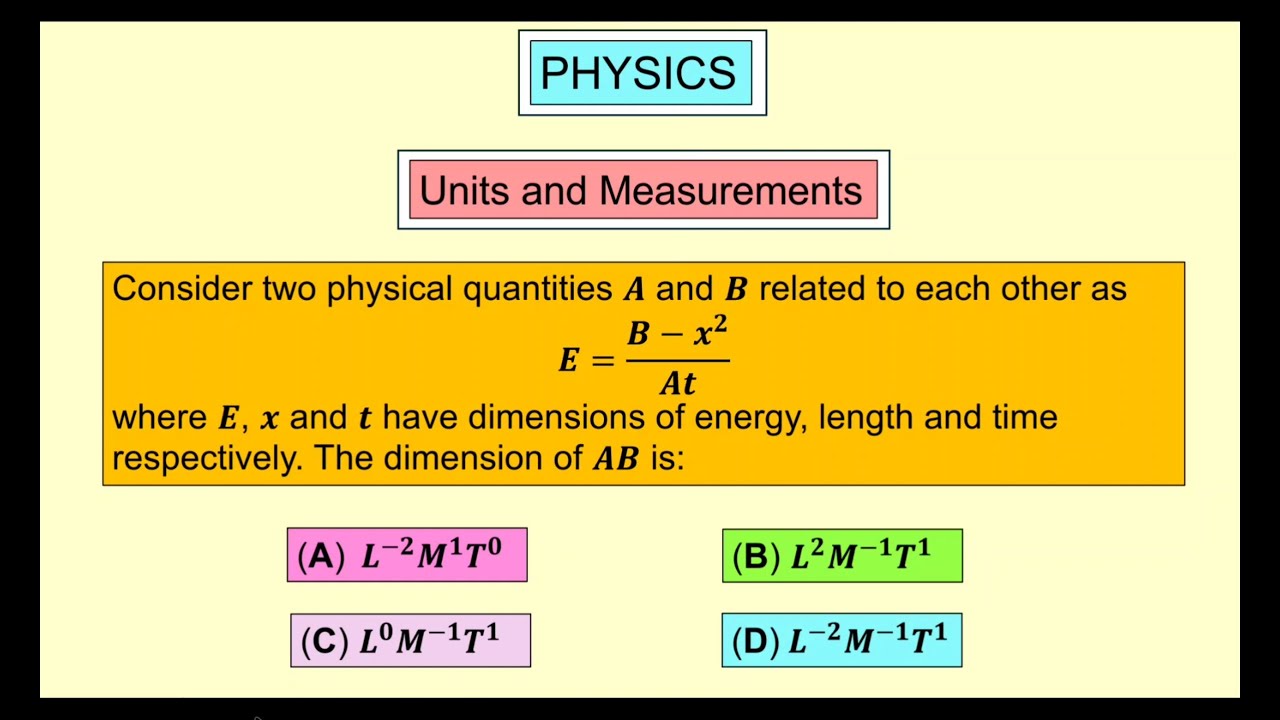 PHYSICS

Units and Measurements

Consider two physical quantities $A$ and $B$ related to each other as
$E = \frac{B - x^2}{At}$
where $E$, $x$ and $t$ have dimensions of energy, length and time respectively. The dimension of $AB$ is:

(A) $L^{-2}M^{1}T^{0}$

(B) $L^{2}M^{-1}T^{1}$

(C) $L^{0}M^{-1}T^{1}$

(D) $L^{-2}M^{-1}T^{1}$